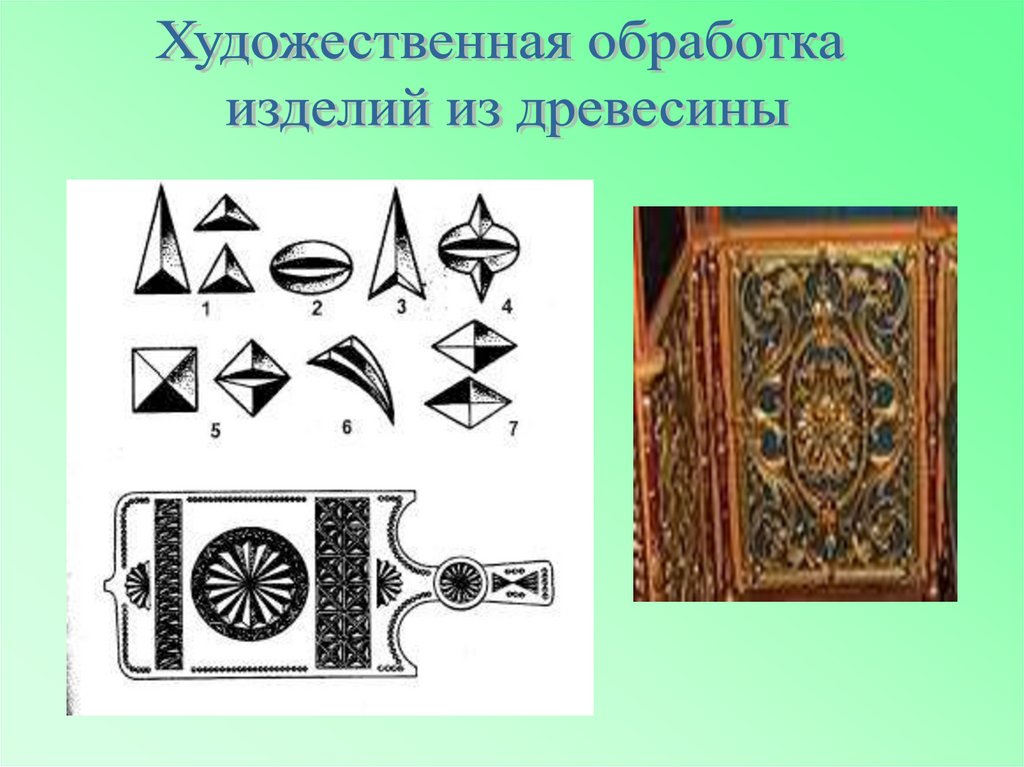 Художественная обработка изделий из древесины

1 2 3 4
5 6 7